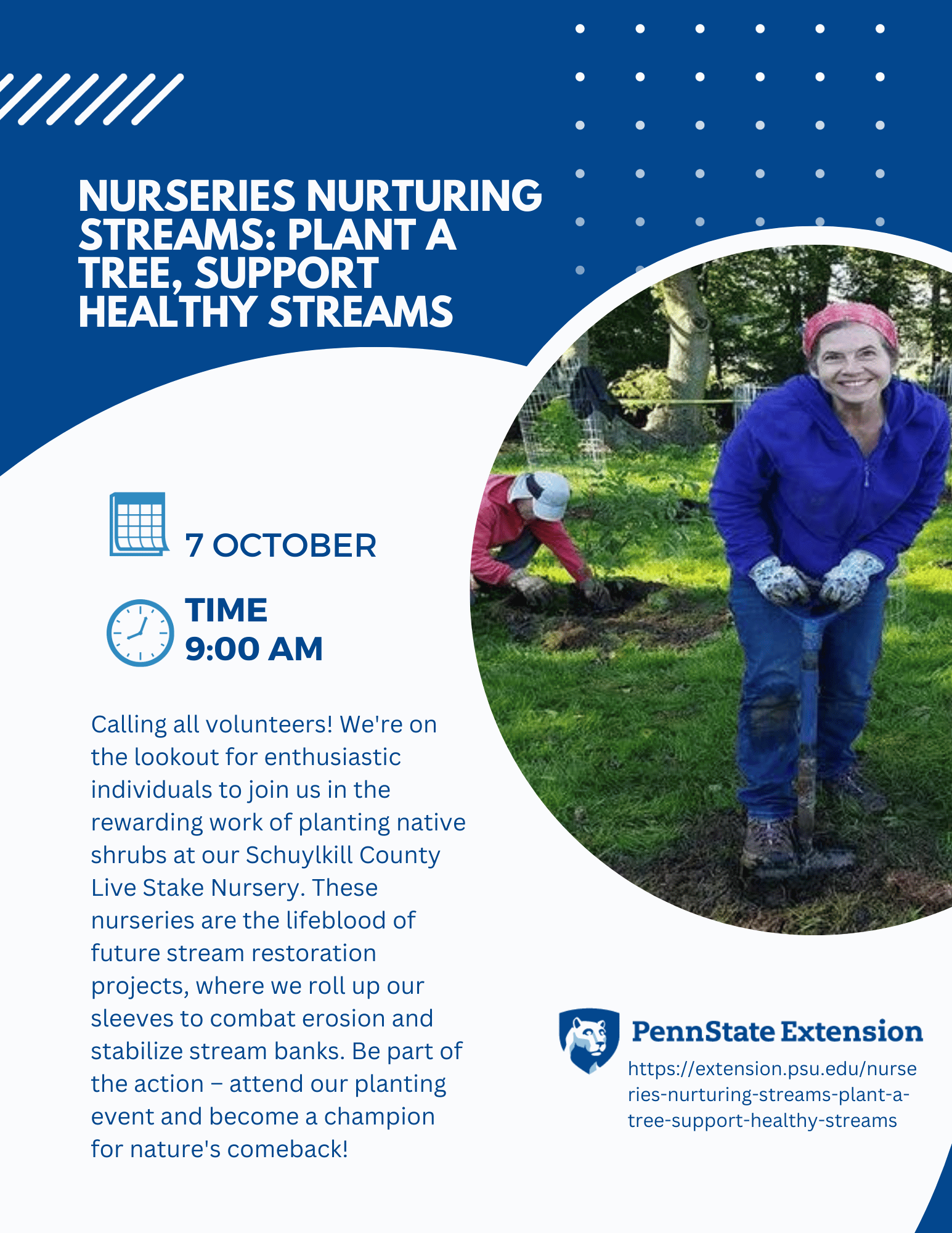 NURSERIES NURTURING STREAMS: PLANT A TREE, SUPPORT HEALTHY STREAMS

7 OCTOBER

TIME
9:00 AM

Calling all volunteers! We're on the lookout for enthusiastic individuals to join us in the rewarding work of planting native shrubs at our Schuylkill County Live Stake Nursery. These nurseries are the lifeblood of future stream restoration projects, where we roll up our sleeves to combat erosion and stabilize stream banks. Be part of the action – attend our planting event and become a champion for nature's comeback!

PennState Extension
https://extension.psu.edu/nurseries-nurturing-streams-plant-a-tree-support-healthy-streams